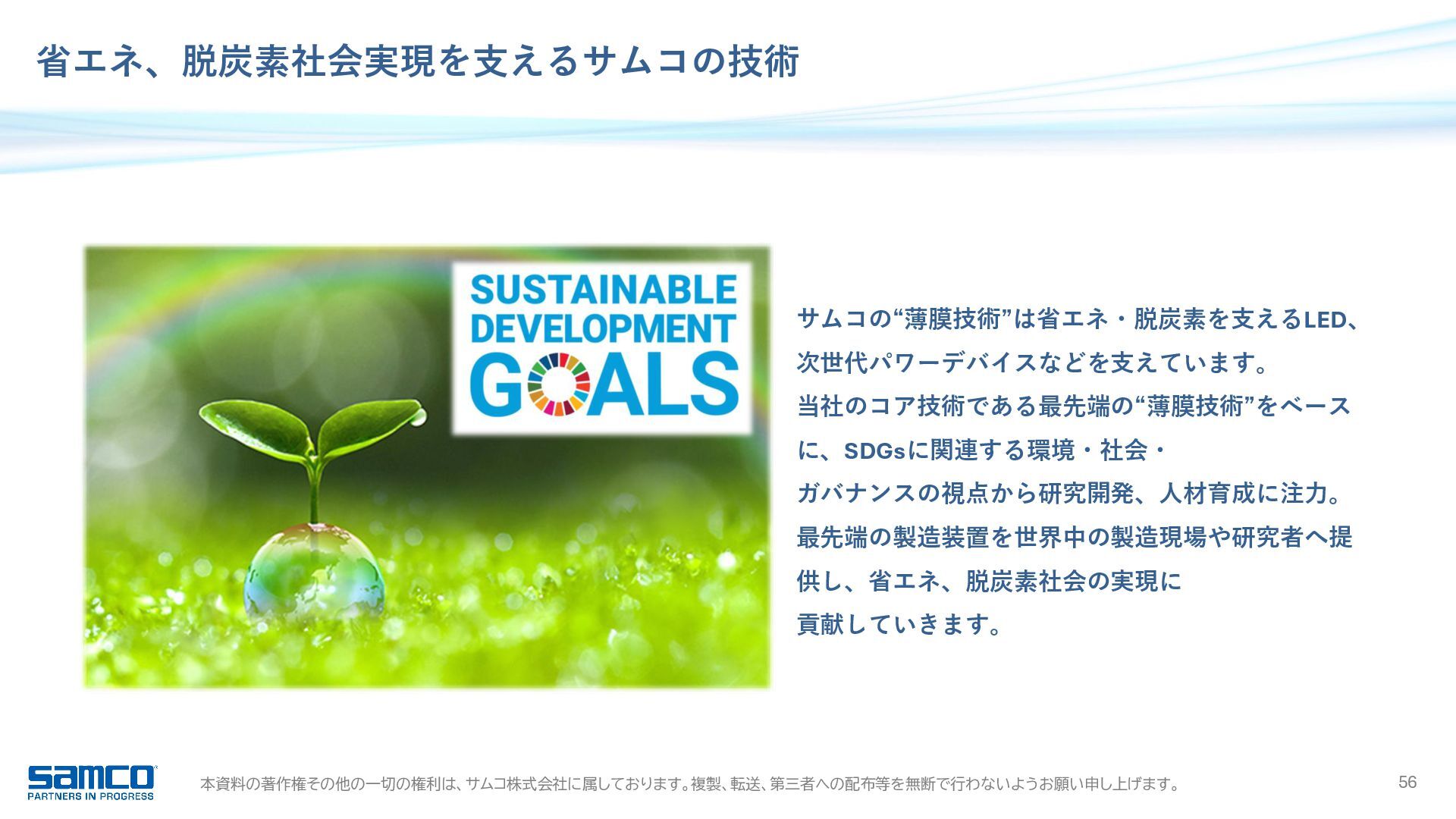 省エネ、脱炭素社会実現を支えるサムコの技術

SUSTAINABLE DEVELOPMENT GOALS

サムコの“薄膜技術”は省エネ・脱炭素を支えるLED、次世代パワーデバイスなどを支えています。
当社のコア技術である最先端の“薄膜技術”をベースに、SDGsに関連する環境・社会・ガバナンスの視点から研究開発、人材育成に注力。
最先端の製造装置を世界中の製造現場や研究者へ提供し、省エネ、脱炭素社会の実現に貢献していきます。

samco
PARTNERS IN PROGRESS

本資料の著作権その他の一切の権利は、サムコ株式会社に属しております。複製、転送、第三者への配布等を無断で行わないようお願い申し上げます。

56